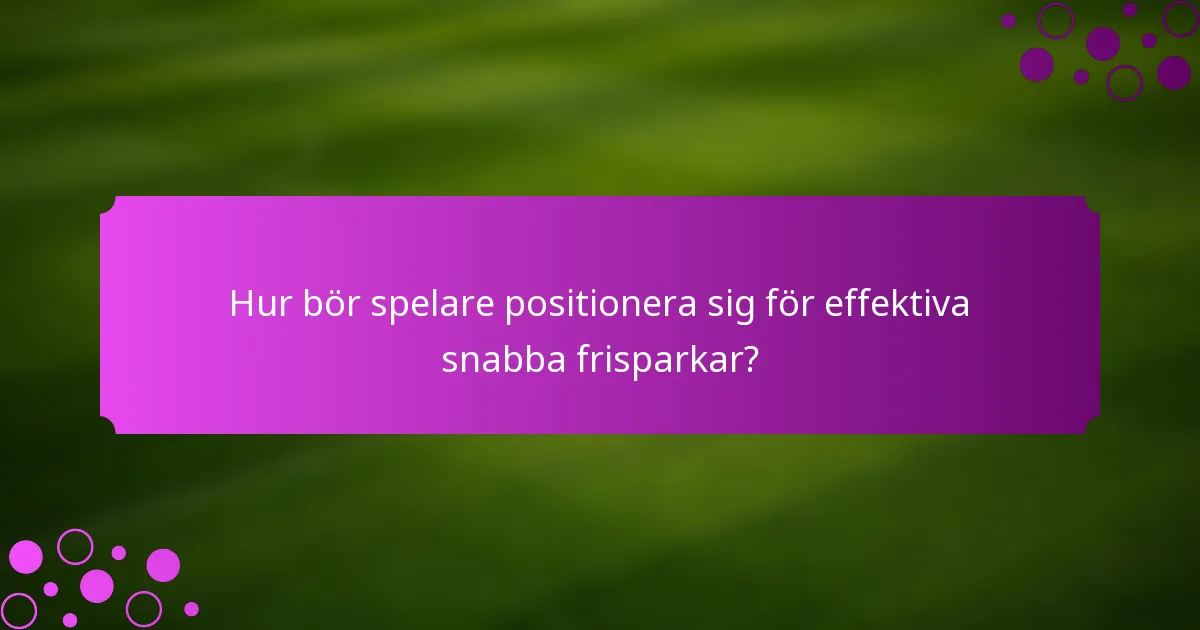 Hur bör spelare positionera sig för effektiva snabba frisparkar?